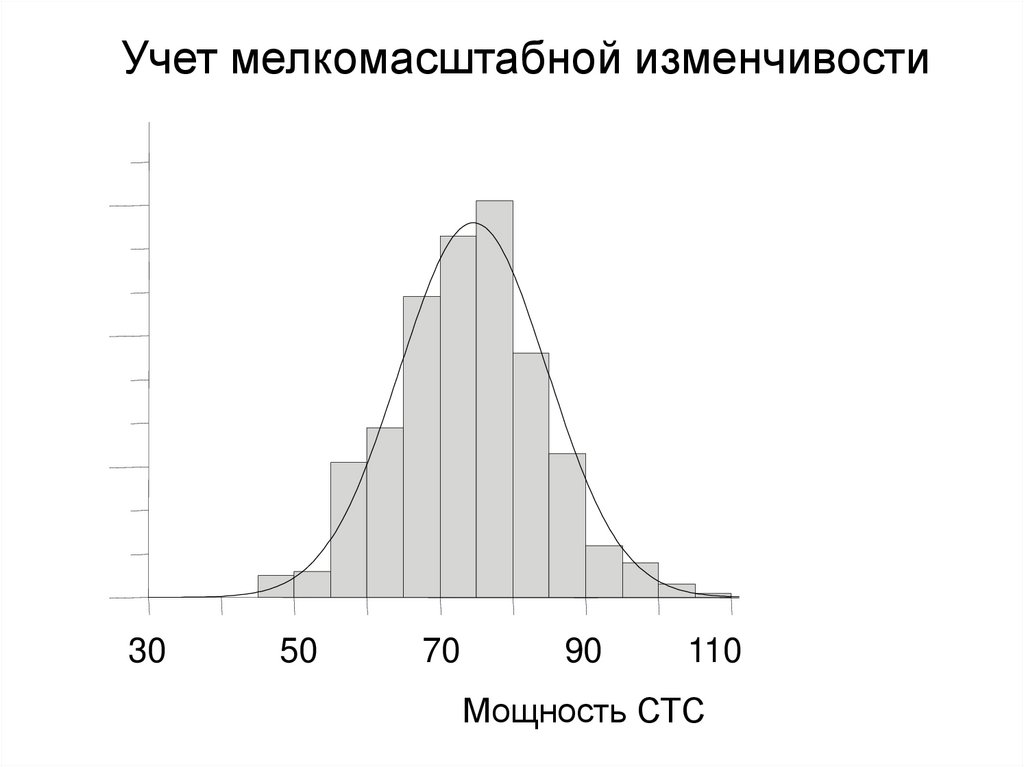 Учет мелкомасштабной изменчивости

30 50 70 90 110

Мощность СТС